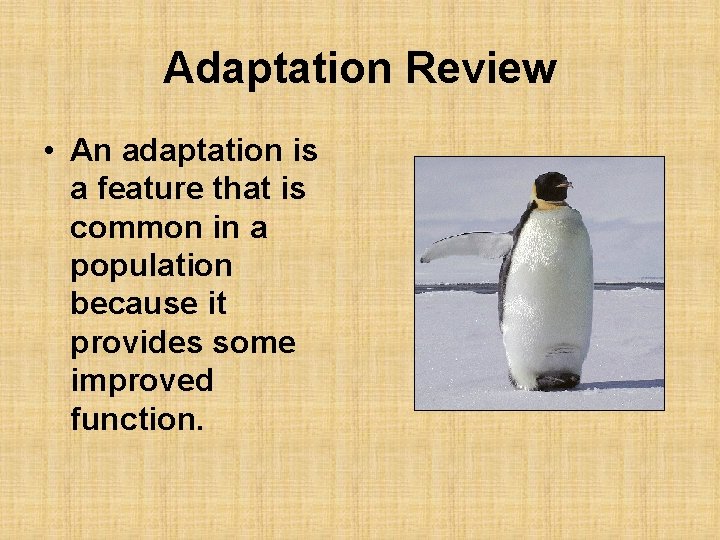 Adaptation Review

• An adaptation is a feature that is common in a population because it provides some improved function.